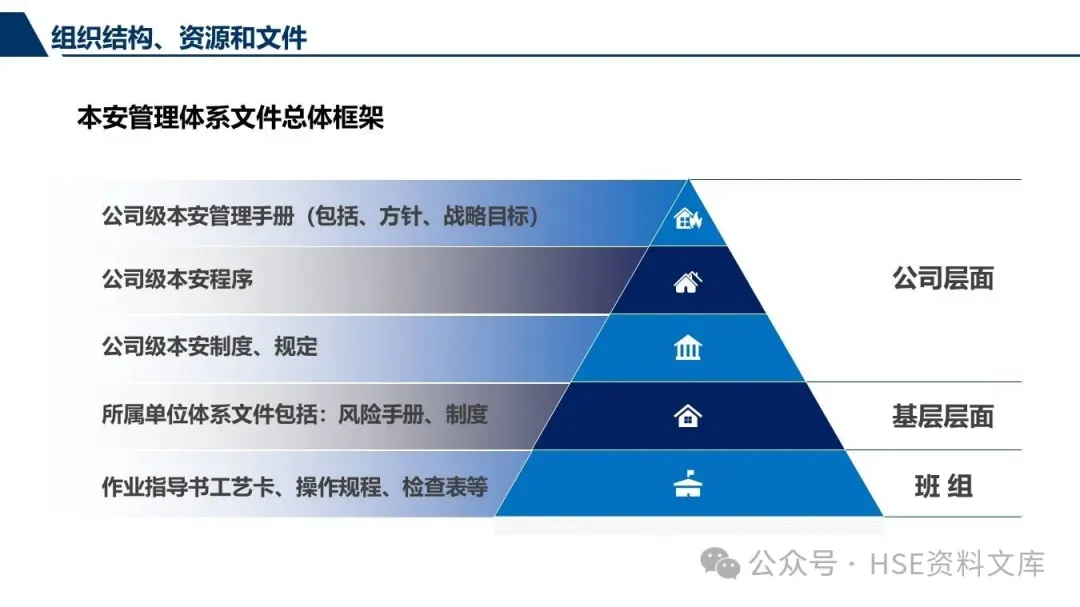 组织结构、资源和文件

本安管理体系文件总体框架

公司级本安管理手册（包括、方针、战略目标）

公司级本安程序

公司级本安制度、规定

所属单位体系文件包括：风险手册、制度

作业指导书工艺卡、操作规程、检查表等

公司层面

基层层面

班 组

公众号 · HSE资料文库